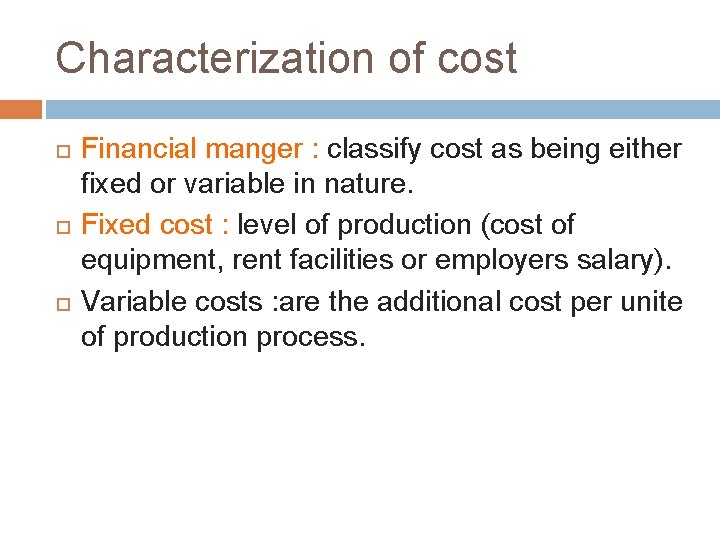 Characterization of cost

Financial manger : classify cost as being either fixed or variable in nature.

Fixed cost : level of production (cost of equipment, rent facilities or employers salary).

Variable costs :are the additional cost per unite of production process.